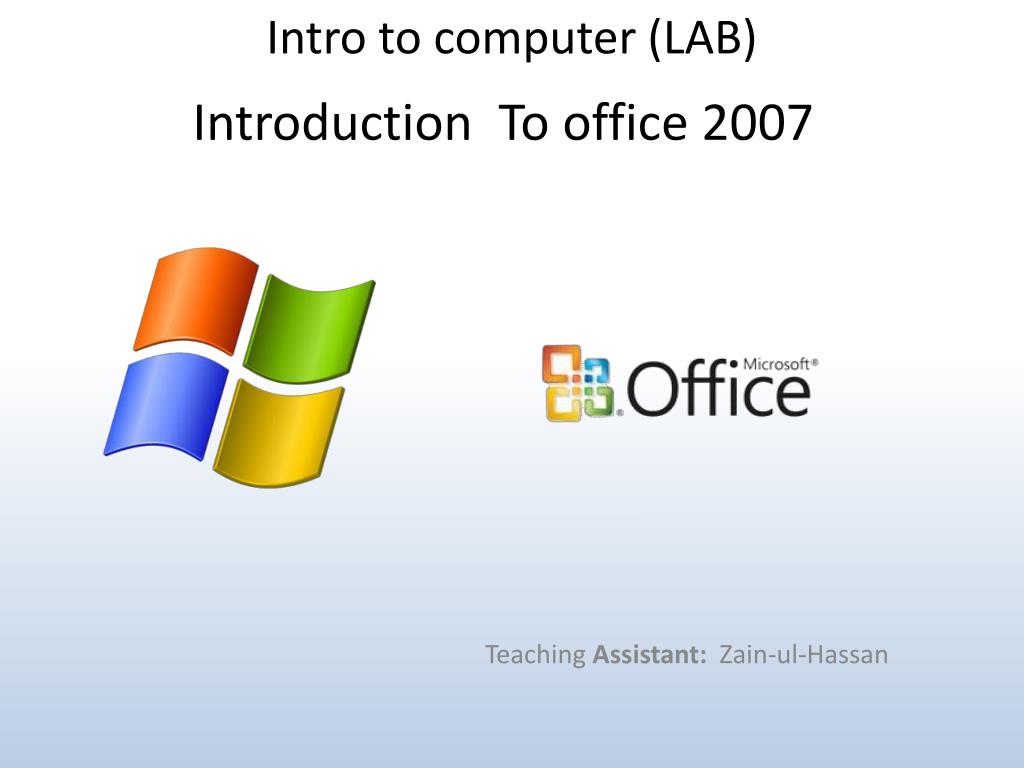 Intro to computer (LAB)

Introduction To office 2007

Microsoft® Office

Teaching Assistant: Zain-ul-Hassan